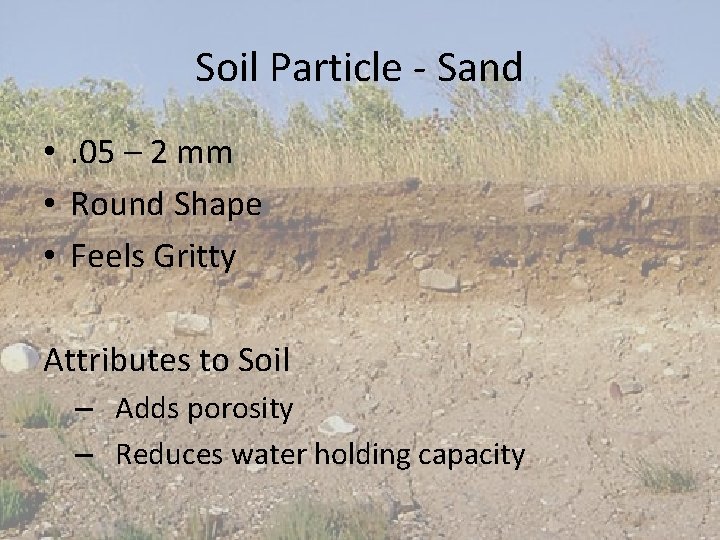 Soil Particle - Sand

• .05 – 2 mm
• Round Shape
• Feels Gritty

Attributes to Soil
– Adds porosity
– Reduces water holding capacity